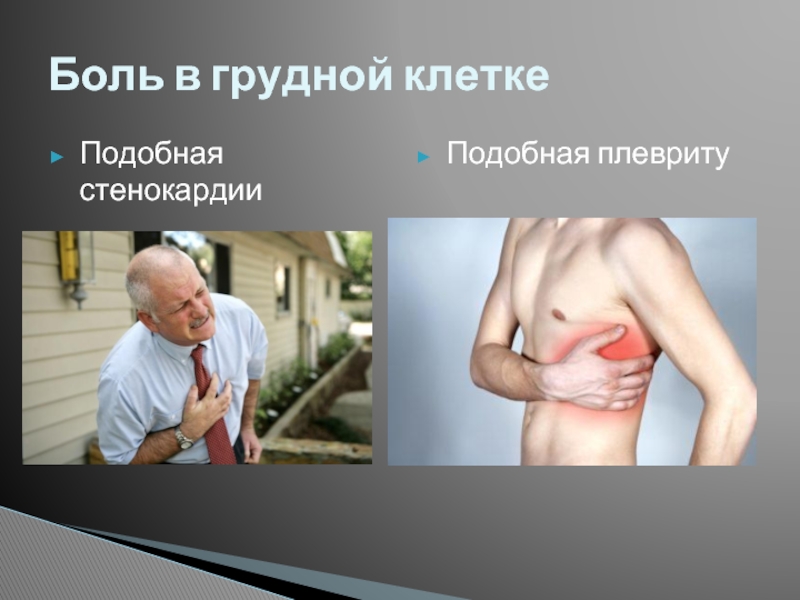 Боль в грудной клетке

Подобная стенокардии

Подобная плевриту